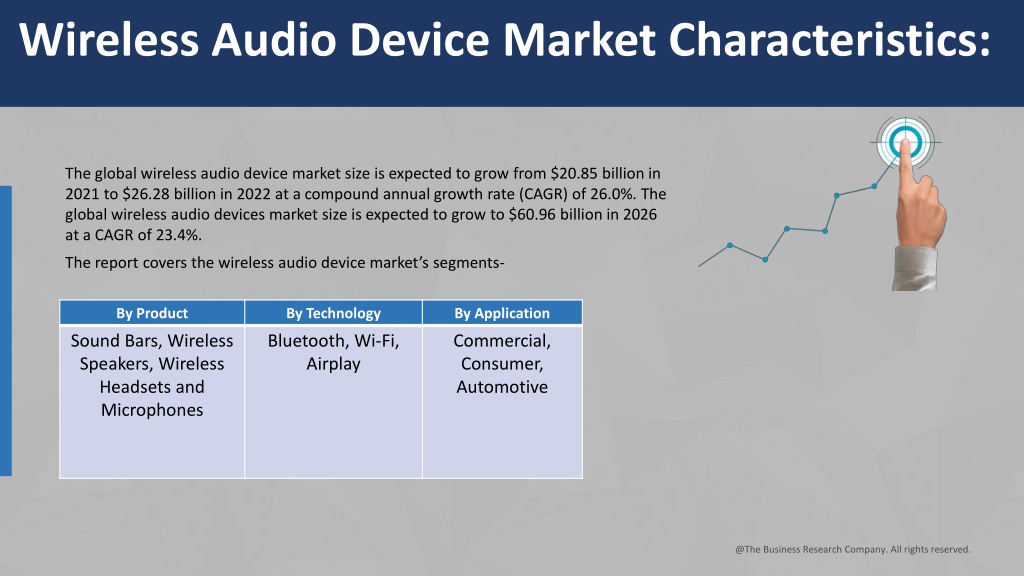 Wireless Audio Device Market Characteristics:

The global wireless audio device market size is expected to grow from \$20.85 billion in 2021 to \$26.28 billion in 2022 at a compound annual growth rate (CAGR) of 26.0%. The global wireless audio devices market size is expected to grow to \$60.96 billion in 2026 at a CAGR of 23.4%.

The report covers the wireless audio device market's segments-

| By Product | By Technology | By Application |
|---|---|---|
| Sound Bars, Wireless Speakers, Wireless Headsets and Microphones | Bluetooth, Wi-Fi, Airplay | Commercial, Consumer, Automotive |

@The Business Research Company. All rights reserved.